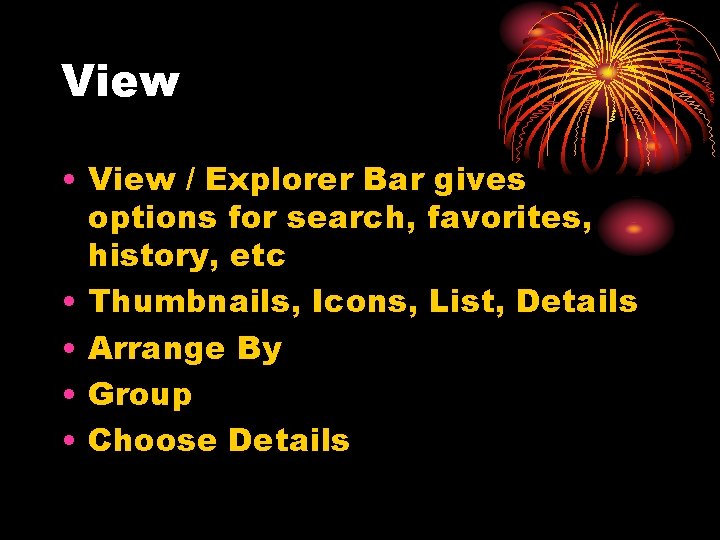 View

• View / Explorer Bar gives options for search, favorites, history, etc
• Thumbnails, Icons, List, Details
• Arrange By
• Group
• Choose Details